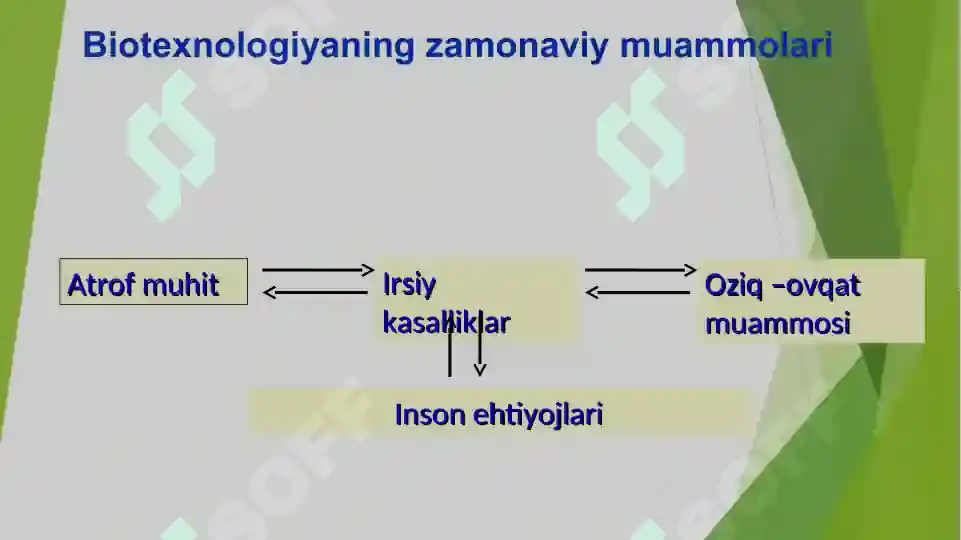 Biotexnologiyaning zamonaviy muammolari

Atrof muhit

Irsiy kasalliklar

Oziq –ovqat muammosi

Inson ehtiyojlari